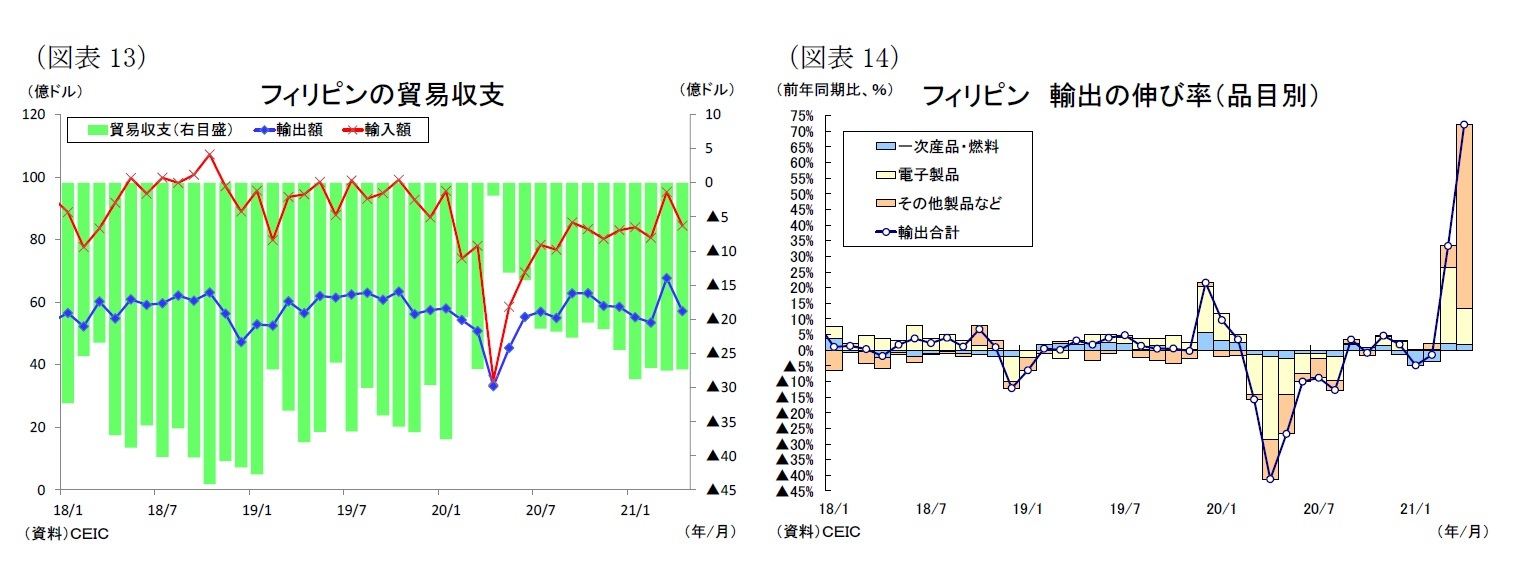 （図表 13）

（億ドル）　フィリピンの貿易収支　（億ドル）

貿易収支（右目盛）　輸出額　輸入額

120
100
80
60
40
20
0

10
5
0
▲5
▲10
▲15
▲20
▲25
▲30
▲35
▲40
▲45

18/1　18/7　19/1　19/7　20/1　20/7　21/1

（資料）CEIC　（年／月）

（図表 14）

（前年同期比、%）　フィリピン　輸出の伸び率（品目別）

一次産品・燃料
電子製品
その他製品など
輸出合計

75%
70%
65%
60%
55%
50%
45%
40%
35%
30%
25%
20%
15%
10%
5%
0%
▲5%
▲10%
▲15%
▲20%
▲25%
▲30%
▲35%
▲40%
▲45%

18/1　18/7　19/1　19/7　20/1　20/7　21/1

（資料）CEIC　（年／月）